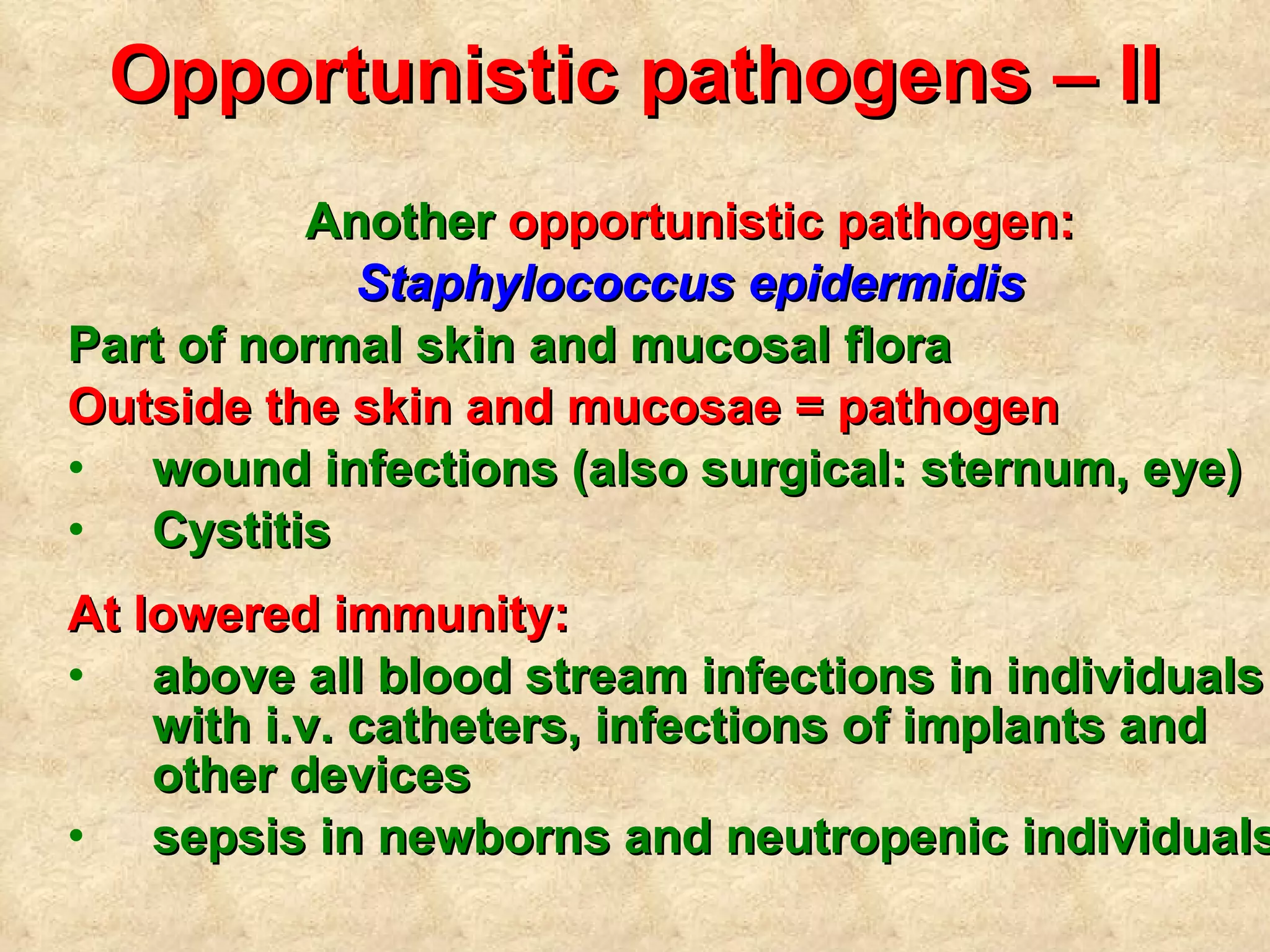 Opportunistic pathogens – II

Another opportunistic pathogen:
Staphylococcus epidermidis

Part of normal skin and mucosal flora

Outside the skin and mucosae = pathogen

• wound infections (also surgical: sternum, eye)
• Cystitis

At lowered immunity:

• above all blood stream infections in individuals with i.v. catheters, infections of implants and other devices
• sepsis in newborns and neutropenic individuals